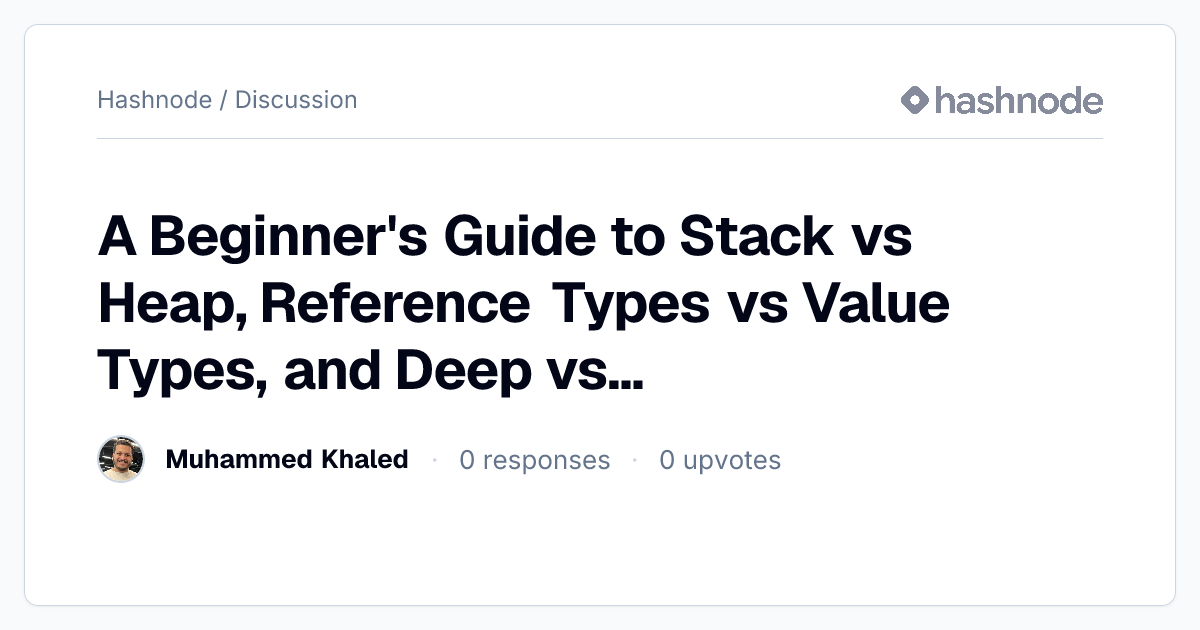 Hashnode / Discussion

hashnode

A Beginner's Guide to Stack vs Heap, Reference Types vs Value Types, and Deep vs...

Muhammed Khaled · 0 responses · 0 upvotes